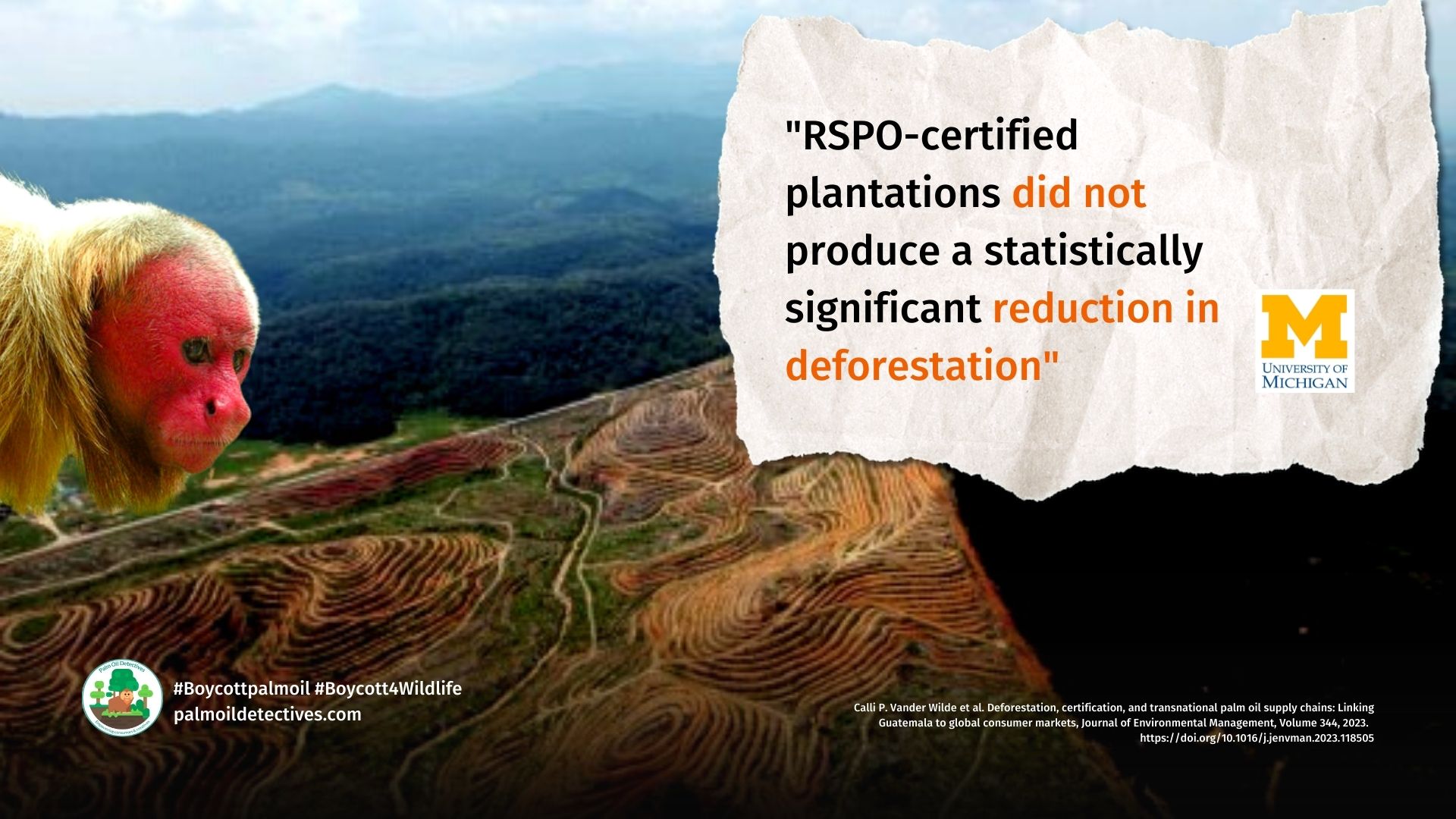 "RSPO-certified plantations did not produce a statistically significant reduction in deforestation"

M
UNIVERSITY OF MICHIGAN

Palm Oil Detectives

#Boycottpalmoil #Boycott4Wildlife
palmoildetectives.com

Calli P. Vander Wilde et al. Deforestation, certification, and transnational palm oil supply chains: Linking Guatemala to global consumer markets, Journal of Environmental Management, Volume 344, 2023. https://doi.org/10.1016/j.jenvman.2023.118505